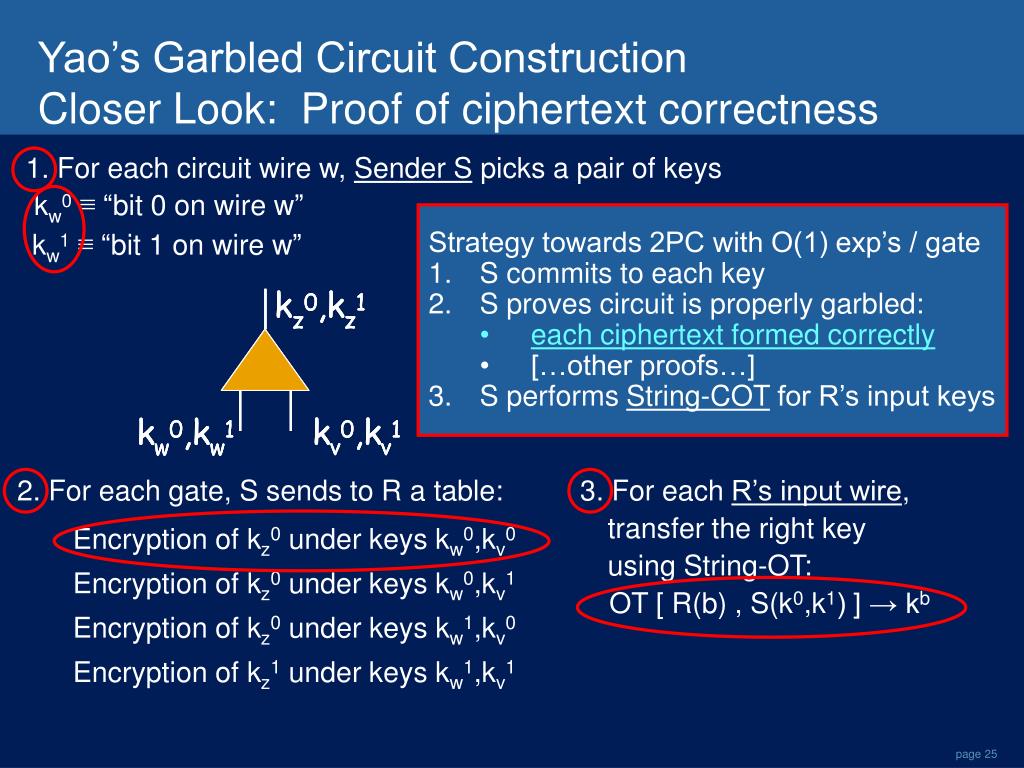 Yao's Garbled Circuit Construction
Closer Look: Proof of ciphertext correctness

1. For each circuit wire w, Sender S picks a pair of keys
$k_w^0$ ≡ "bit 0 on wire w"
$k_w^1$ ≡ "bit 1 on wire w"

$k_z^0,k_z^1$

$k_w^0,k_w^1$ $k_v^0,k_v^1$

Strategy towards 2PC with O(1) exp's / gate
1. S commits to each key
2. S proves circuit is properly garbled:
• each ciphertext formed correctly
• […other proofs…]
3. S performs String-COT for R's input keys

2. For each gate, S sends to R a table:
Encryption of $k_z^0$ under keys $k_w^0$,$k_v^0$
Encryption of $k_z^0$ under keys $k_w^0$,$k_v^1$
Encryption of $k_z^0$ under keys $k_w^1$,$k_v^0$
Encryption of $k_z^1$ under keys $k_w^1$,$k_v^1$

3. For each R's input wire, transfer the right key using String-OT:
OT [ R(b) , S($k^0$,$k^1$) ] → $k^b$

page 25